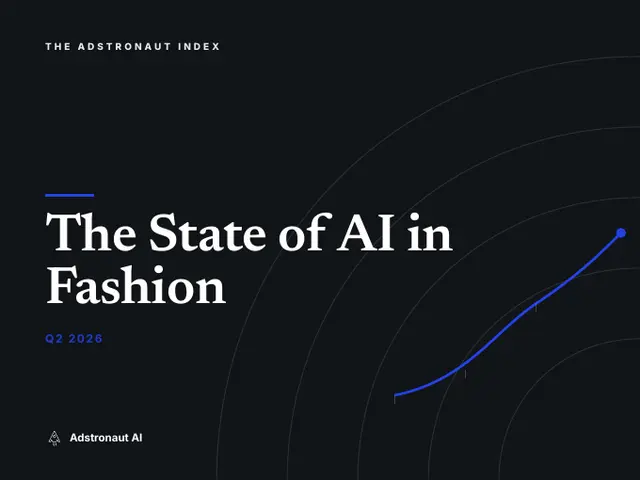 THE ADSTRONAUT INDEX

The State of AI in Fashion

Q2 2026

Adstronaut AI